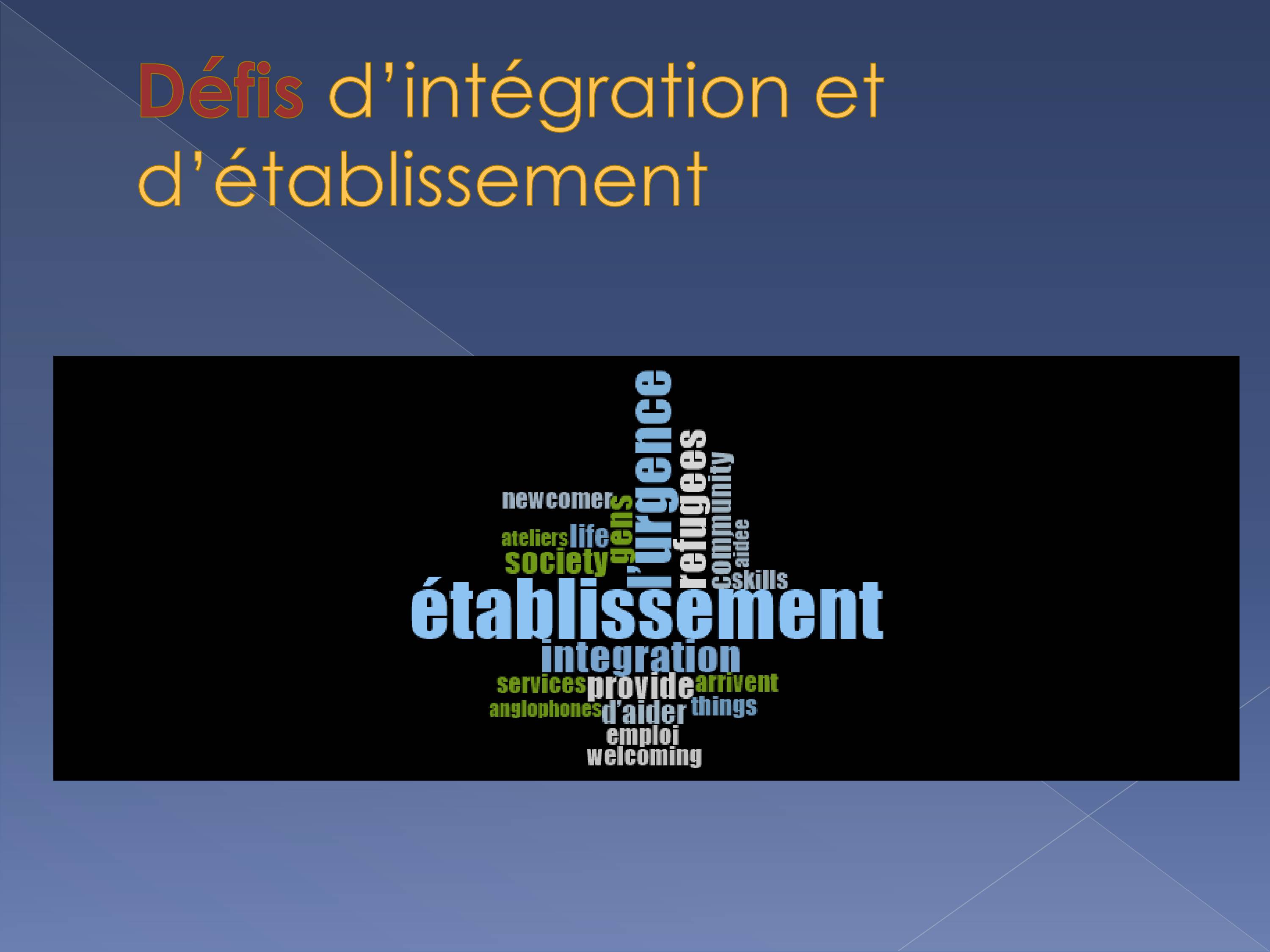 Défis d'intégration et d'établissement

newcomer
ateliers life
society
gens
l'urgence
refugees
community
aidee
skills
établissement
integration
services provide arrivent
anglophones d'aider things
emploi
welcoming